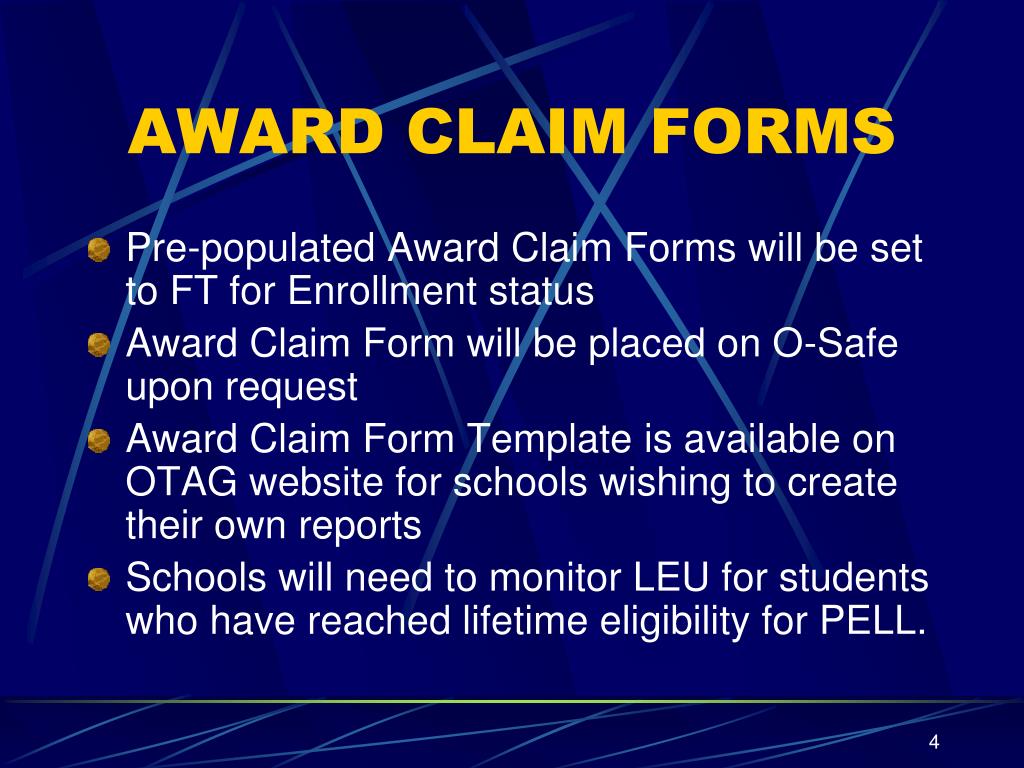 AWARD CLAIM FORMS

Pre-populated Award Claim Forms will be set to FT for Enrollment status

Award Claim Form will be placed on O-Safe upon request

Award Claim Form Template is available on OTAG website for schools wishing to create their own reports

Schools will need to monitor LEU for students who have reached lifetime eligibility for PELL.

4